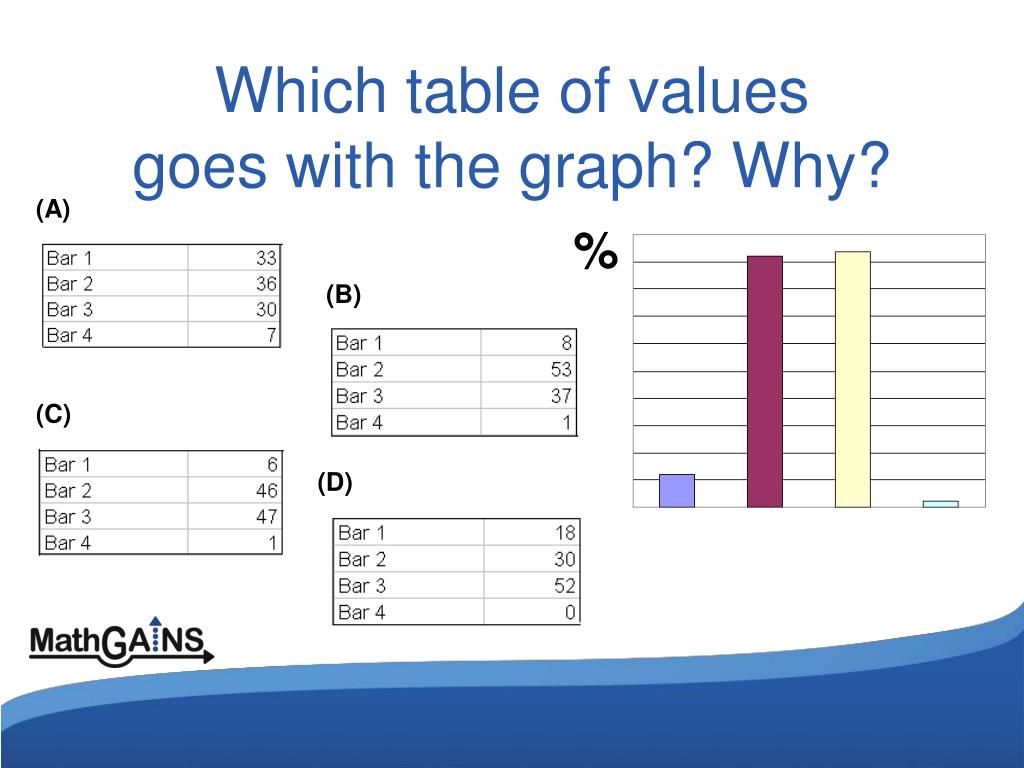 Which table of values goes with the graph? Why?

(A)

| Bar 1 | 33 |
|---|---|
| Bar 2 | 36 |
| Bar 3 | 30 |
| Bar 4 | 7 |

(B)

| Bar 1 | 8 |
|---|---|
| Bar 2 | 53 |
| Bar 3 | 37 |
| Bar 4 | 1 |

(C)

| Bar 1 | 6 |
|---|---|
| Bar 2 | 46 |
| Bar 3 | 47 |
| Bar 4 | 1 |

(D)

| Bar 1 | 18 |
|---|---|
| Bar 2 | 30 |
| Bar 3 | 52 |
| Bar 4 | 0 |

%

MathGAINS